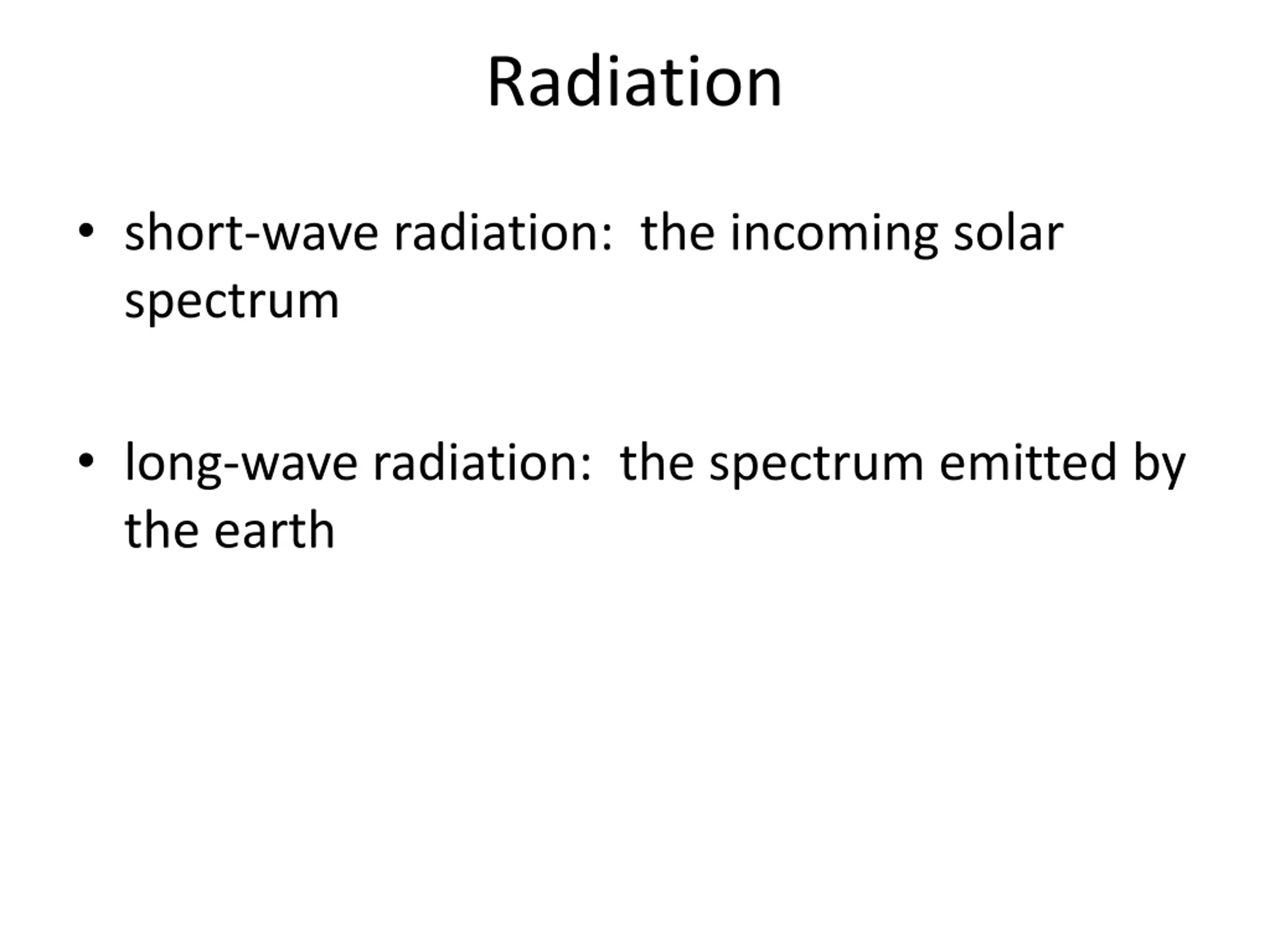 Radiation

• short-wave radiation: the incoming solar spectrum

• long-wave radiation: the spectrum emitted by the earth